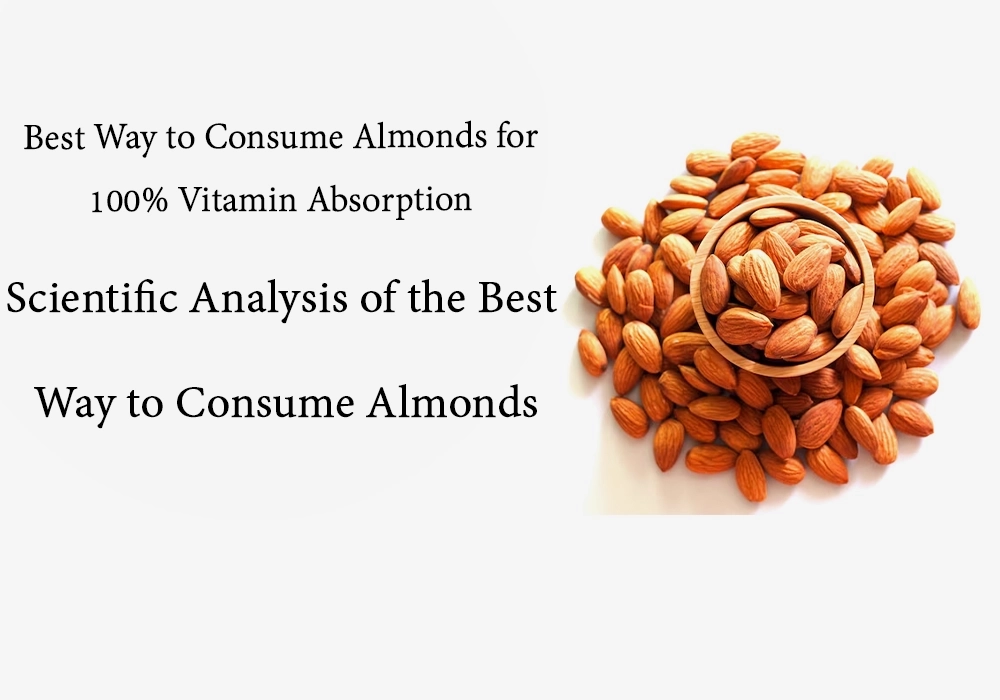 Best Way to Consume Almonds for 100% Vitamin Absorption

Scientific Analysis of the Best Way to Consume Almonds